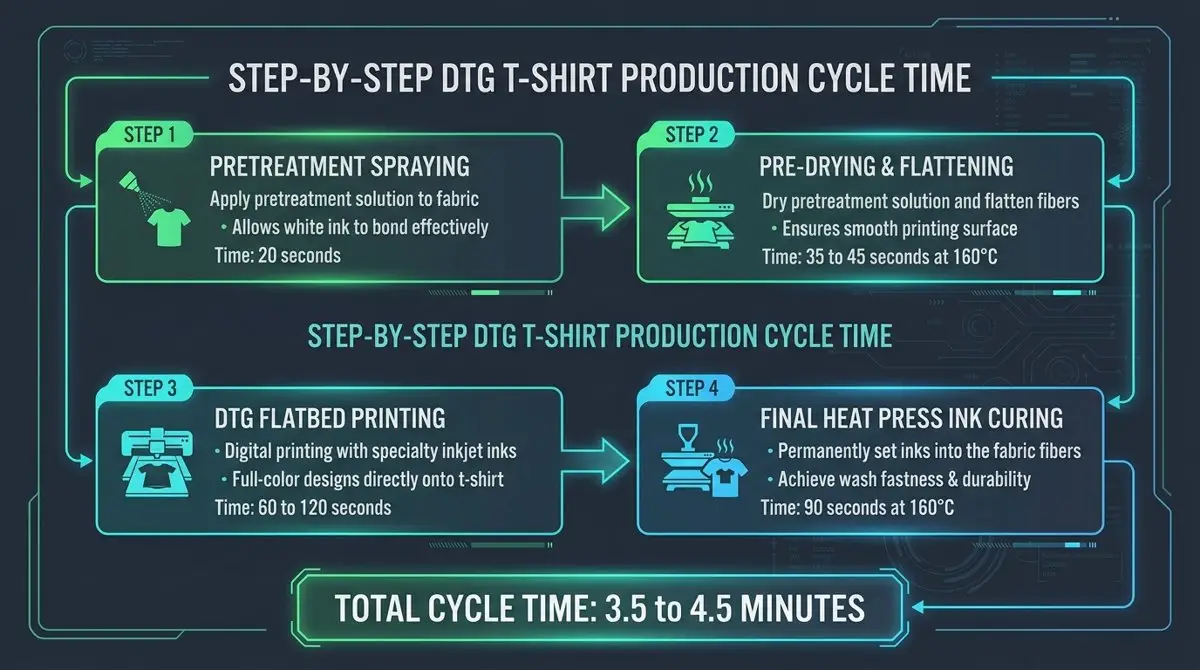 STEP-BY-STEP DTG T-SHIRT PRODUCTION CYCLE TIME

STEP 1

PRETREATMENT SPRAYING

Apply pretreatment solution to fabric

• Allows white ink to bond effectively

Time: 20 seconds

STEP 2

PRE-DRYING & FLATTENING

Dry pretreatment solution and flatten fibers

• Ensures smooth printing surface

Time: 35 to 45 seconds at 160°C

STEP-BY-STEP DTG T-SHIRT PRODUCTION CYCLE TIME

STEP 3

DTG FLATBED PRINTING

• Digital printing with specialty inkjet inks

• Full-color designs directly onto t-shirt

Time: 60 to 120 seconds

STEP 4

FINAL HEAT PRESS INK CURING

• Permanently set inks into the fabric fibers

• Achieve wash fastness & durability

Time: 90 seconds at 160°C

TOTAL CYCLE TIME: 3.5 to 4.5 MINUTES